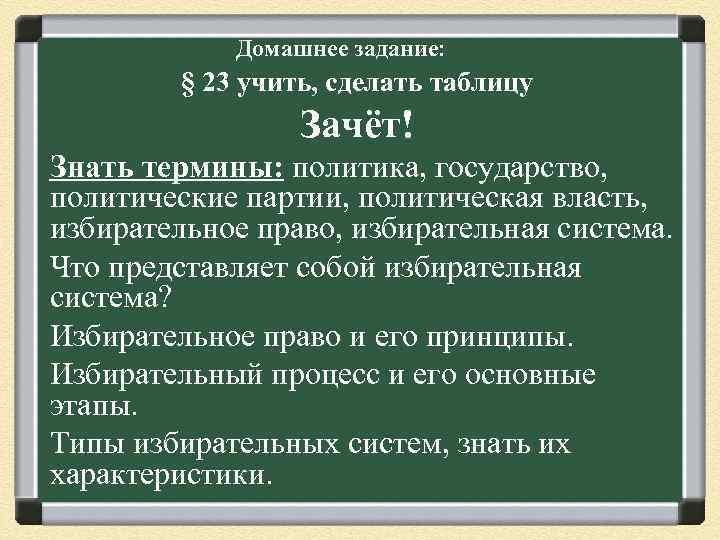 Домашнее задание:
§ 23 учить, сделать таблицу
Зачёт!

Знать термины: политика, государство, политические партии, политическая власть, избирательное право, избирательная система.

Что представляет собой избирательная система?

Избирательное право и его принципы.

Избирательный процесс и его основные этапы.

Типы избирательных систем, знать их характеристики.